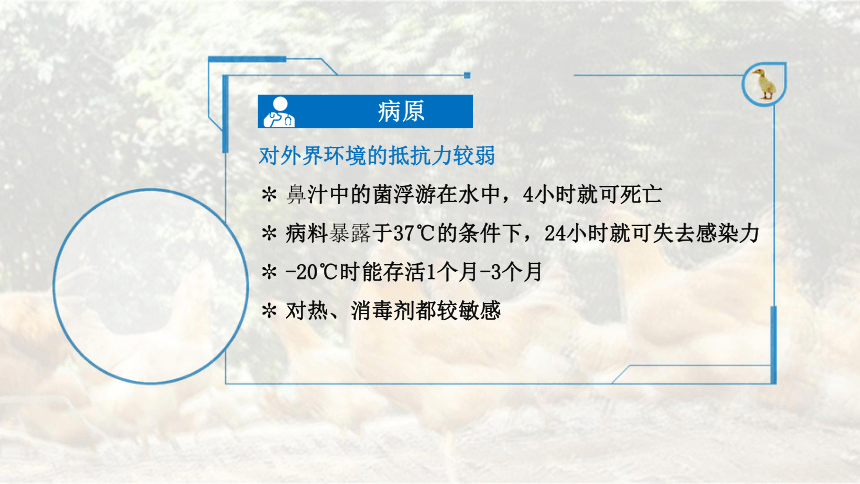 病原

对外界环境的抵抗力较弱

✻ 鼻汁中的菌浮游在水中，4小时就可死亡

✻ 病料暴露于37℃的条件下，24小时就可失去感染力

✻ -20℃时能存活1个月-3个月

✻ 对热、消毒剂都较敏感